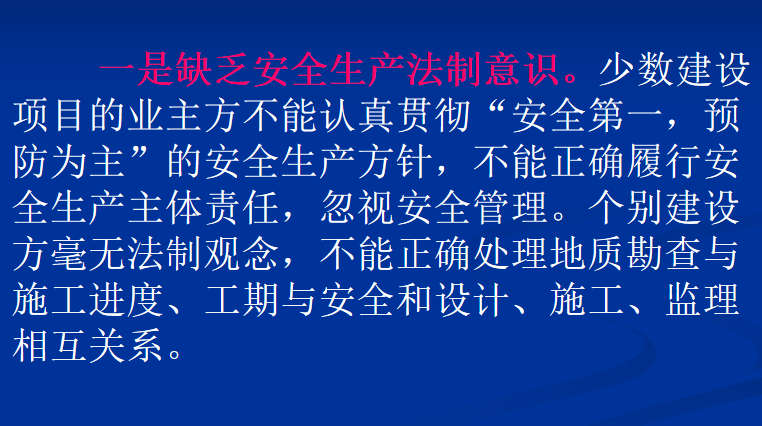 一是缺乏安全生产法制意识。少数建设项目的业主方不能认真贯彻“安全第一，预防为主”的安全生产方针，不能正确履行安全生产主体责任，忽视安全管理。个别建设方毫无法制观念，不能正确处理地质勘查与施工进度、工期与安全和设计、施工、监理相互关系。